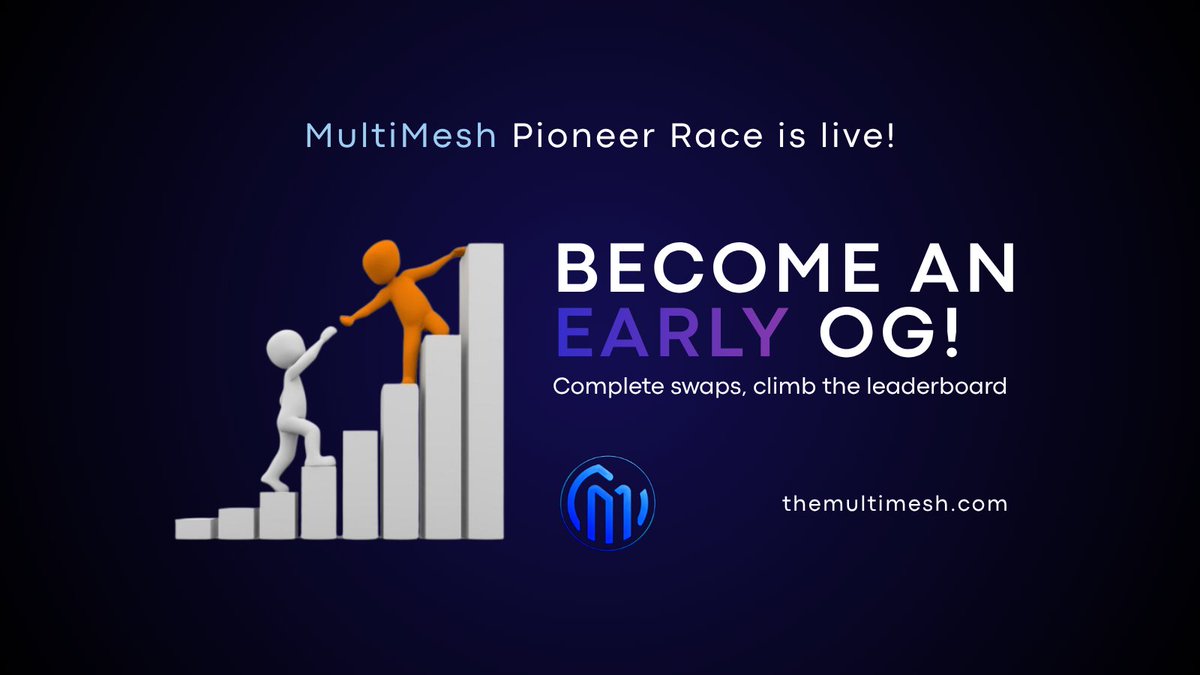 MultiMesh Pioneer Race is live!

BECOME AN EARLY OG!

Complete swaps, climb the leaderboard

themultimesh.com